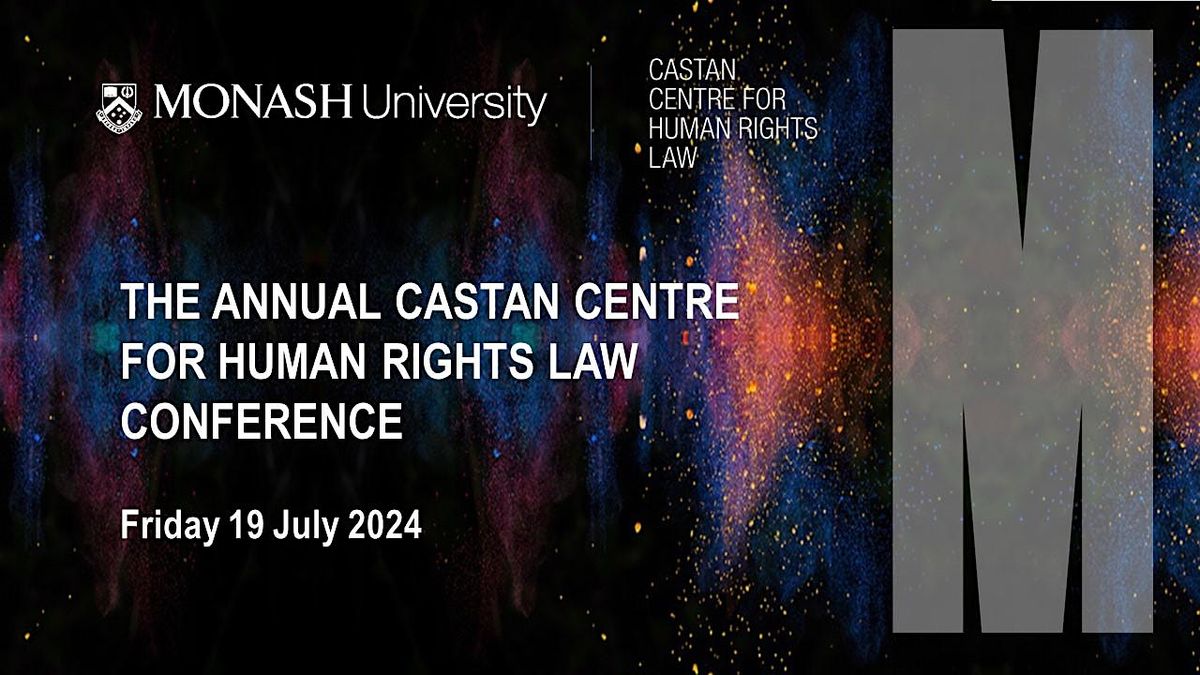 MONASH University

CASTAN CENTRE FOR HUMAN RIGHTS LAW

THE ANNUAL CASTAN CENTRE FOR HUMAN RIGHTS LAW CONFERENCE

Friday 19 July 2024

M